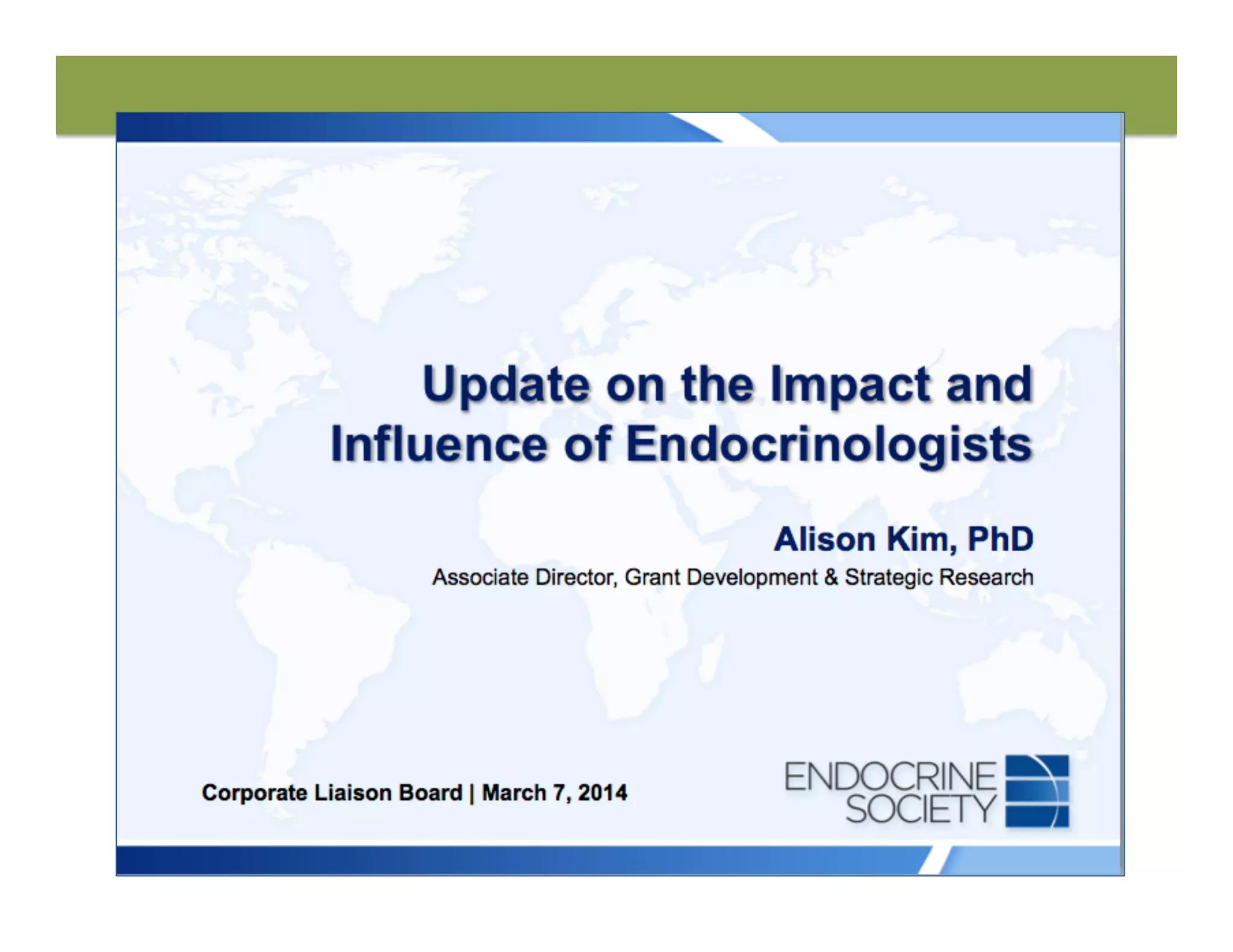 Update on the Impact and Influence of Endocrinologists

Alison Kim, PhD

Associate Director, Grant Development & Strategic Research

Corporate Liaison Board | March 7, 2014

ENDOCRINE SOCIETY